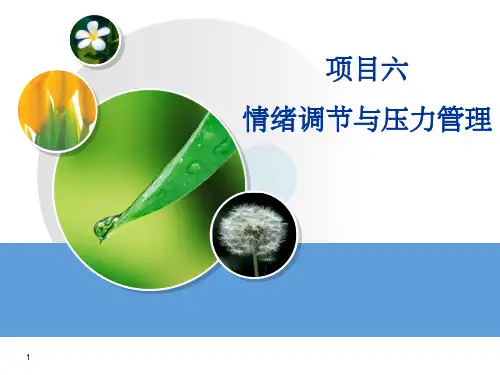 项目六
情绪调节与压力管理

1